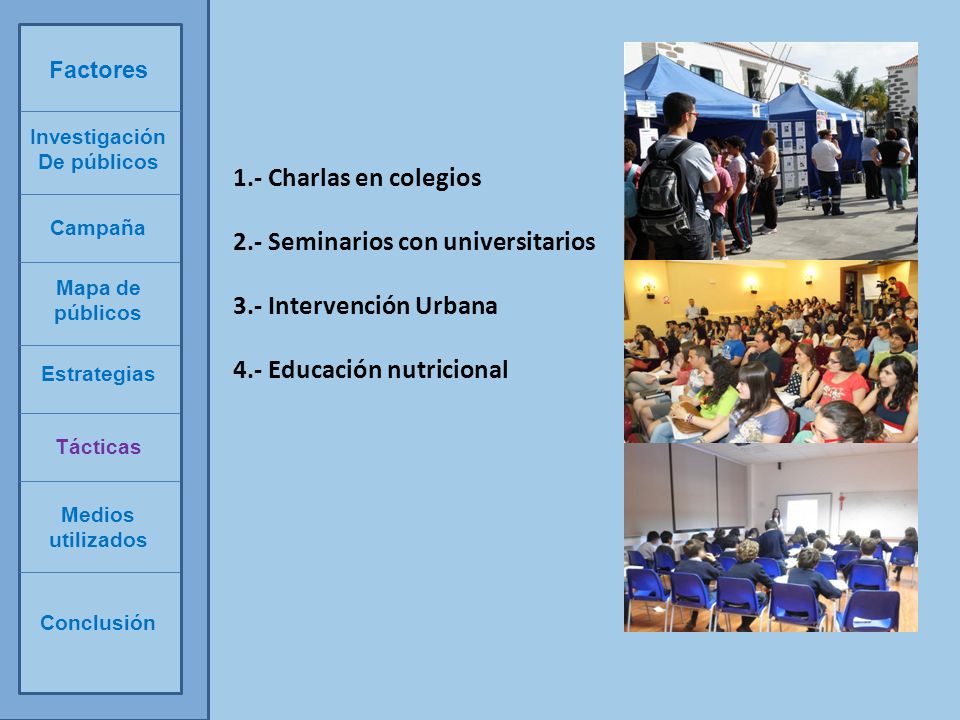 Factores

Investigación De públicos

Campaña

Mapa de públicos

Estrategias

Tácticas

Medios utilizados

Conclusión

1.- Charlas en colegios

2.- Seminarios con universitarios

3.- Intervención Urbana

4.- Educación nutricional